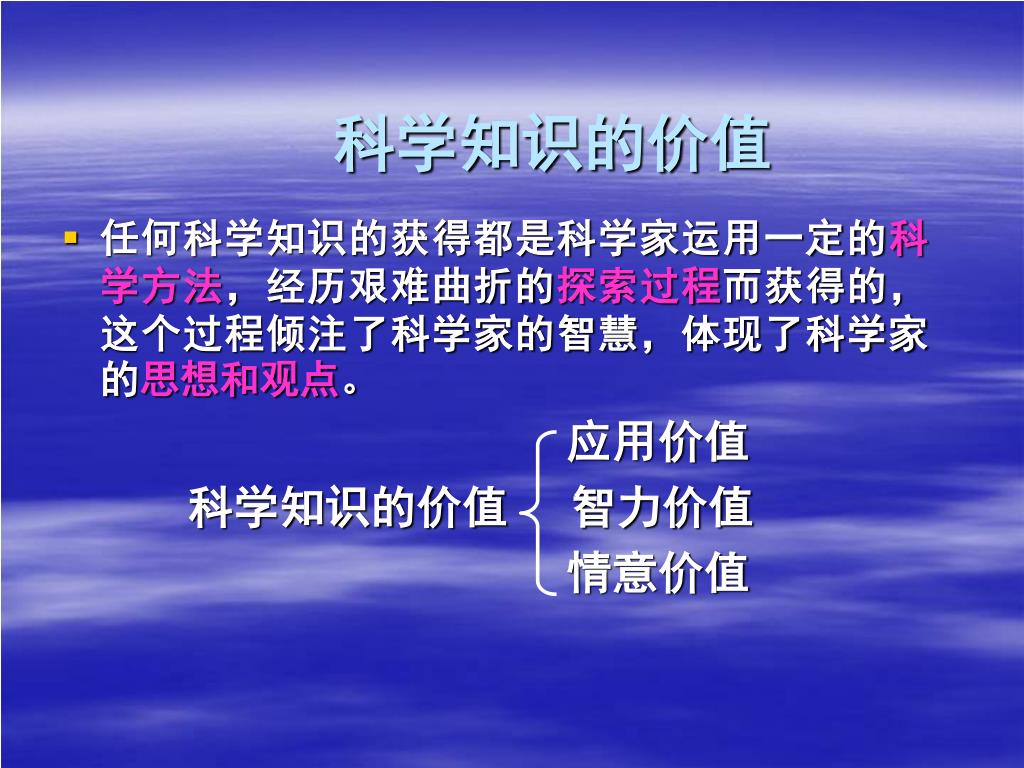 科学知识的价值

任何科学知识的获得都是科学家运用一定的科学方法，经历艰难曲折的探索过程而获得的，这个过程倾注了科学家的智慧，体现了科学家的思想和观点。

科学知识的价值

应用价值

智力价值

情意价值